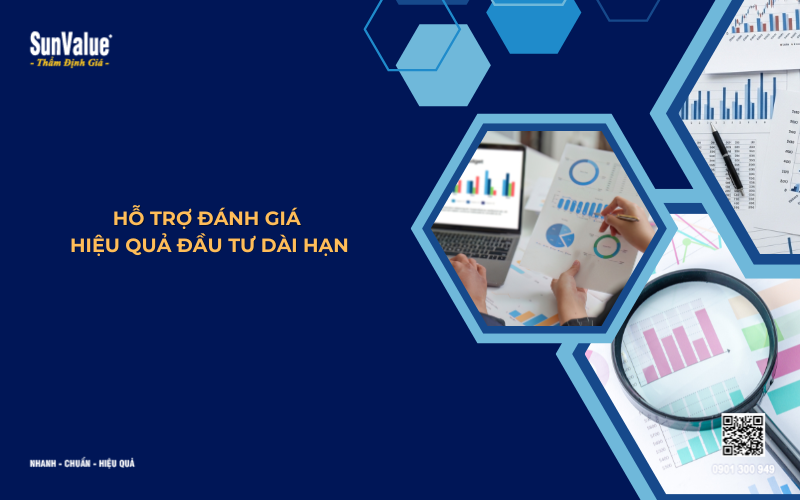 SunValue®
- Thẩm Định Giá -

HỖ TRỢ ĐÁNH GIÁ
HIỆU QUẢ ĐẦU TƯ DÀI HẠN

NHANH - CHUẨN - HIỆU QUẢ

0901 300 949